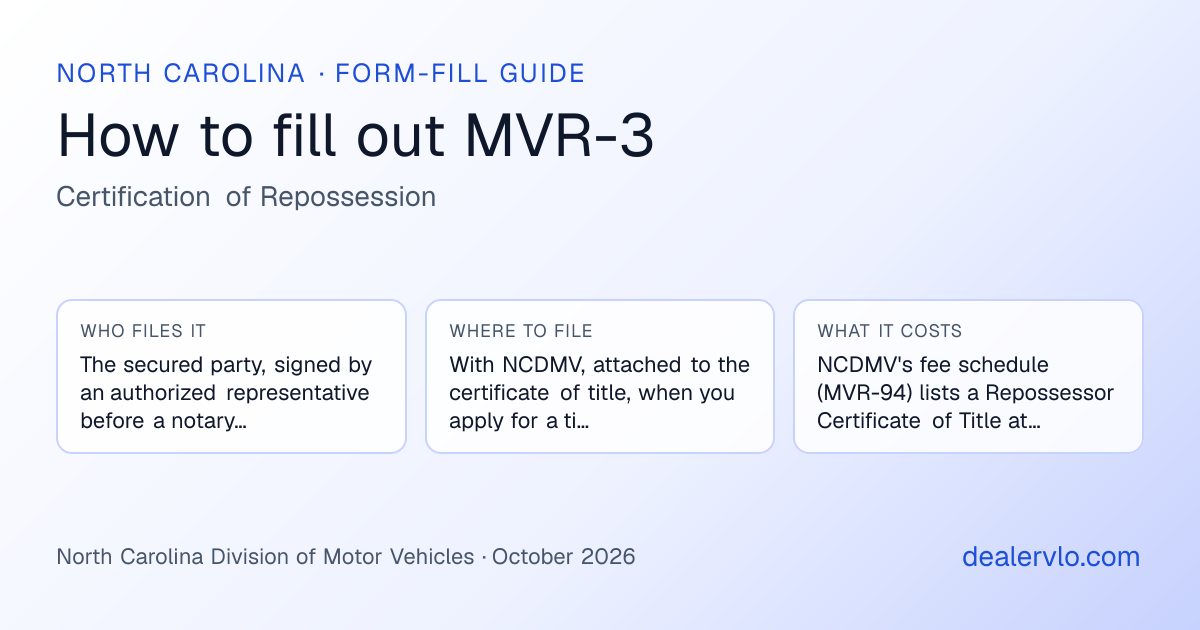 NORTH CAROLINA · FORM-FILL GUIDE

How to fill out MVR-3

Certification of Repossession

WHO FILES IT

The secured party, signed by an authorized representative before a notary...

WHERE TO FILE

With NCDMV, attached to the certificate of title, when you apply for a ti...

WHAT IT COSTS

NCDMV's fee schedule (MVR-94) lists a Repossessor Certificate of Title at...

North Carolina Division of Motor Vehicles · October 2026

dealervlo.com